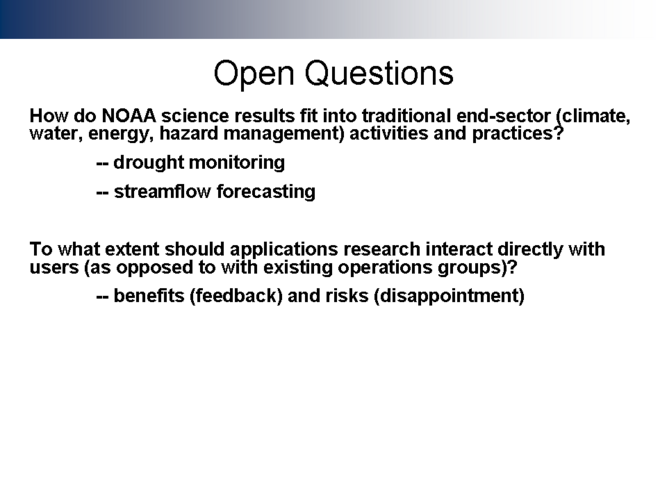 Open Questions

How do NOAA science results fit into traditional end-sector (climate, water, energy, hazard management) activities and practices?

-- drought monitoring

-- streamflow forecasting

To what extent should applications research interact directly with users (as opposed to with existing operations groups)?

-- benefits (feedback) and risks (disappointment)